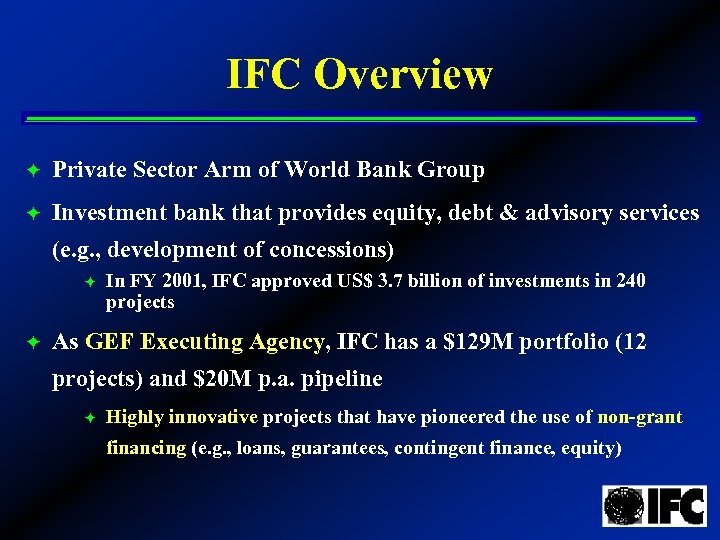 IFC Overview

Private Sector Arm of World Bank Group

Investment bank that provides equity, debt & advisory services (e.g., development of concessions)

In FY 2001, IFC approved US$ 3.7 billion of investments in 240 projects

As GEF Executing Agency, IFC has a $129M portfolio (12 projects) and $20M p.a. pipeline

Highly innovative projects that have pioneered the use of non-grant financing (e.g., loans, guarantees, contingent finance, equity)

IFC